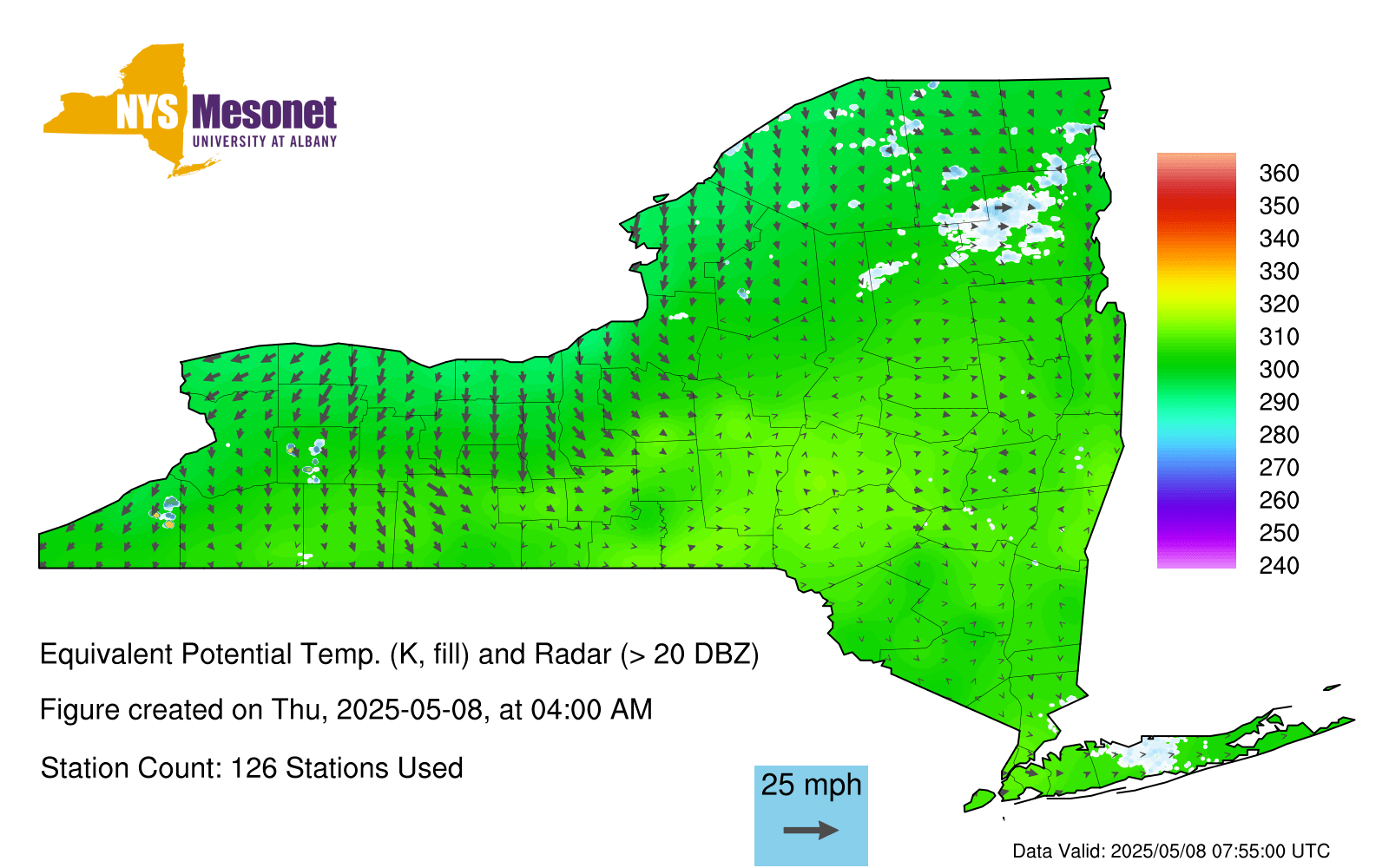 NYS Mesonet
UNIVERSITY AT ALBANY

360
350
340
330
320
310
300
290
280
270
260
250
240

Equivalent Potential Temp. (K, fill) and Radar (> 20 DBZ)

Figure created on Thu, 2025-05-08, at 04:00 AM

Station Count: 126 Stations Used

25 mph

Data Valid: 2025/05/08 07:55:00 UTC